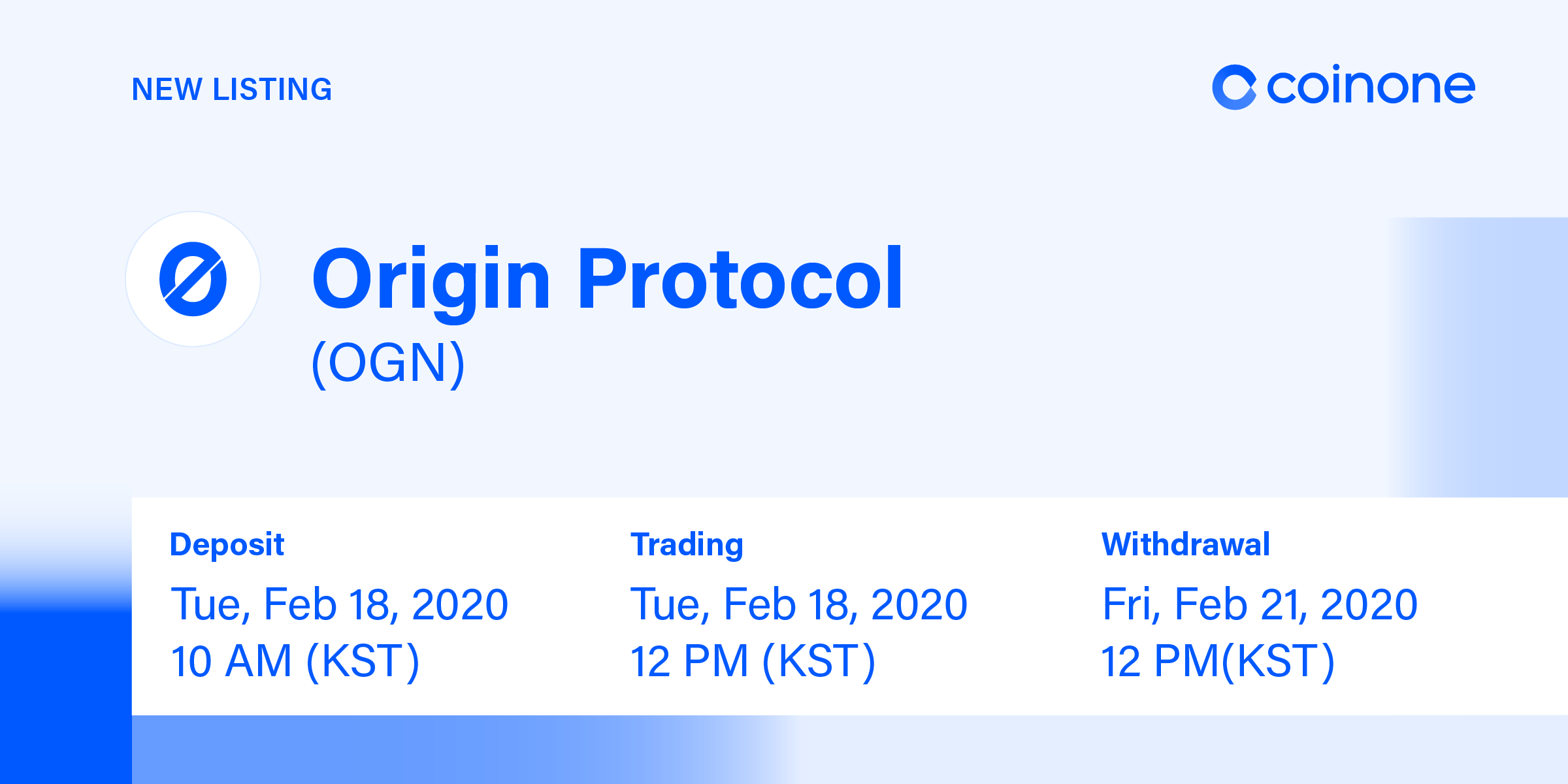 NEW LISTING

coinone

Origin Protocol
(OGN)

Deposit
Tue, Feb 18, 2020
10 AM (KST)

Trading
Tue, Feb 18, 2020
12 PM (KST)

Withdrawal
Fri, Feb 21, 2020
12 PM(KST)